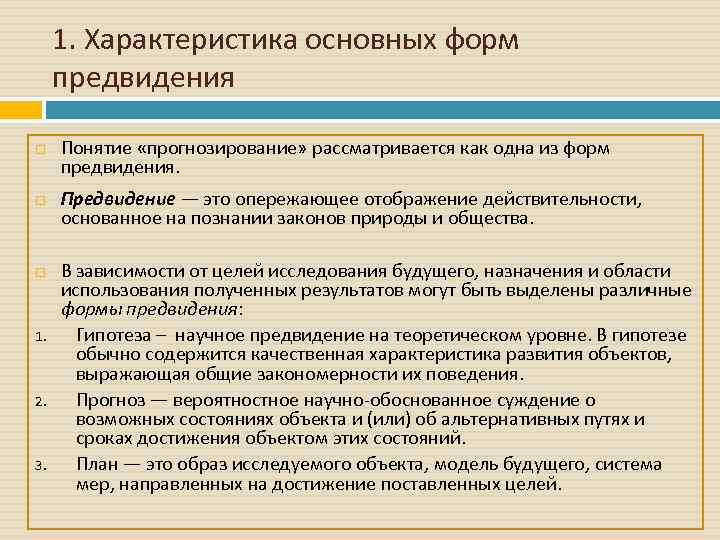 1. Характеристика основных форм предвидения

Понятие «прогнозирование» рассматривается как одна из форм предвидения.

Предвидение — это опережающее отображение действительности, основанное на познании законов природы и общества.

В зависимости от целей исследования будущего, назначения и области использования полученных результатов могут быть выделены различные формы предвидения:

1. Гипотеза – научное предвидение на теоретическом уровне. В гипотезе обычно содержится качественная характеристика развития объектов, выражающая общие закономерности их поведения.

2. Прогноз — вероятностное научно-обоснованное суждение о возможных состояниях объекта и (или) об альтернативных путях и сроках достижения объектом этих состояний.

3. План — это образ исследуемого объекта, модель будущего, система мер, направленных на достижение поставленных целей.